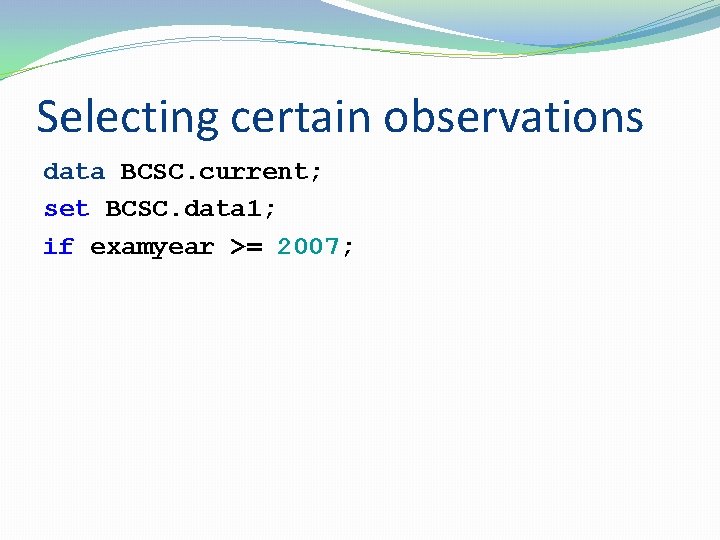 Selecting certain observations

data BCSC.current;
set BCSC.data1;
if examyear >= 2007;